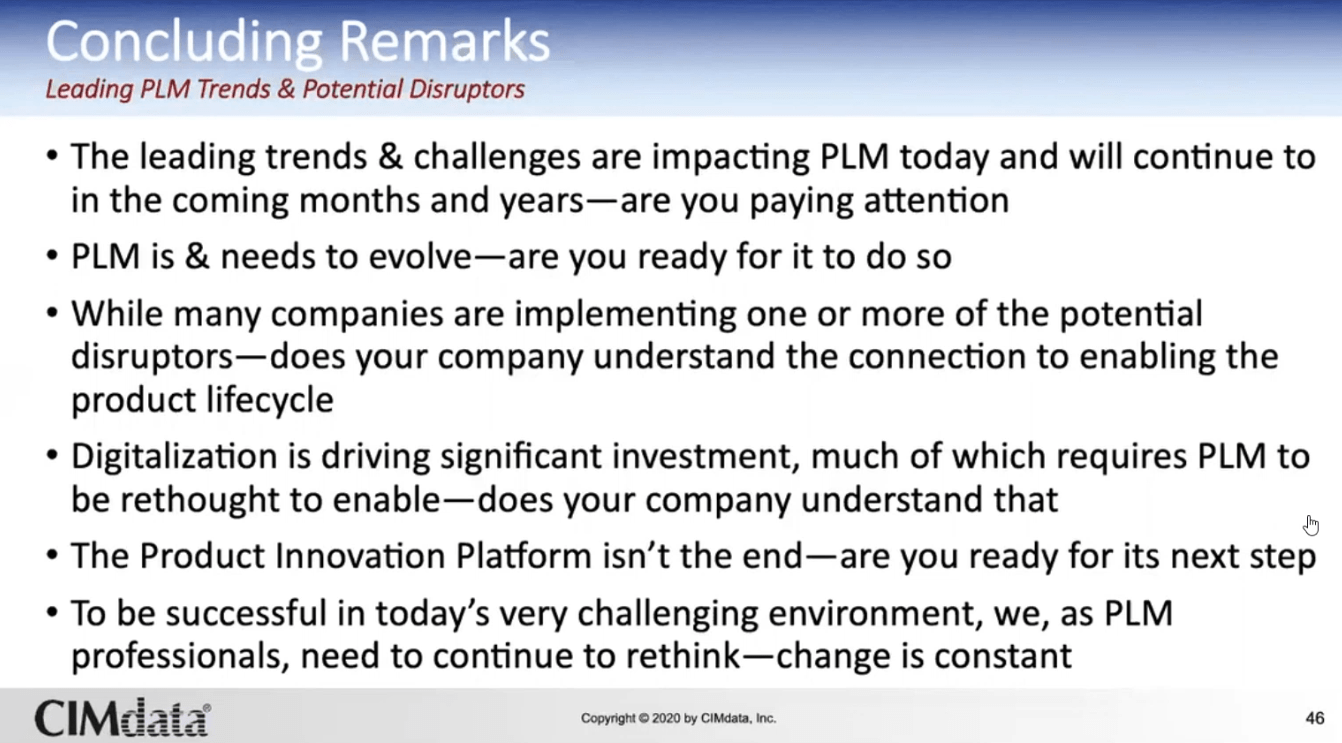 Concluding Remarks
Leading PLM Trends & Potential Disruptors

• The leading trends & challenges are impacting PLM today and will continue to in the coming months and years—are you paying attention

• PLM is & needs to evolve—are you ready for it to do so

• While many companies are implementing one or more of the potential disruptors—does your company understand the connection to enabling the product lifecycle

• Digitalization is driving significant investment, much of which requires PLM to be rethought to enable—does your company understand that

• The Product Innovation Platform isn't the end—are you ready for its next step

• To be successful in today's very challenging environment, we, as PLM professionals, need to continue to rethink—change is constant

CIMdata®

Copyright © 2020 by CIMdata, Inc.

46